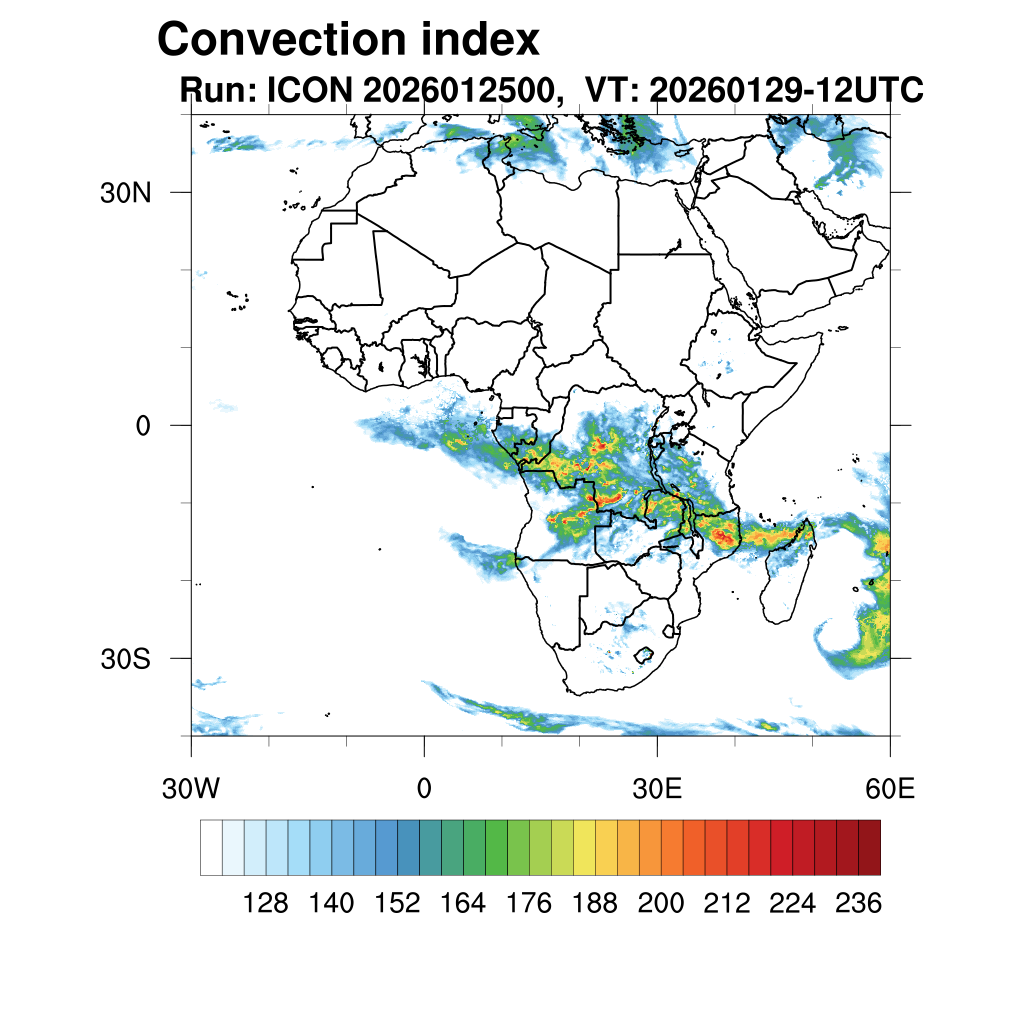 Convection index
Run: ICON 2026012500, VT: 20260129-12UTC

30N
0
30S

30W
0
30E
60E

128 140 152 164 176 188 200 212 224 236